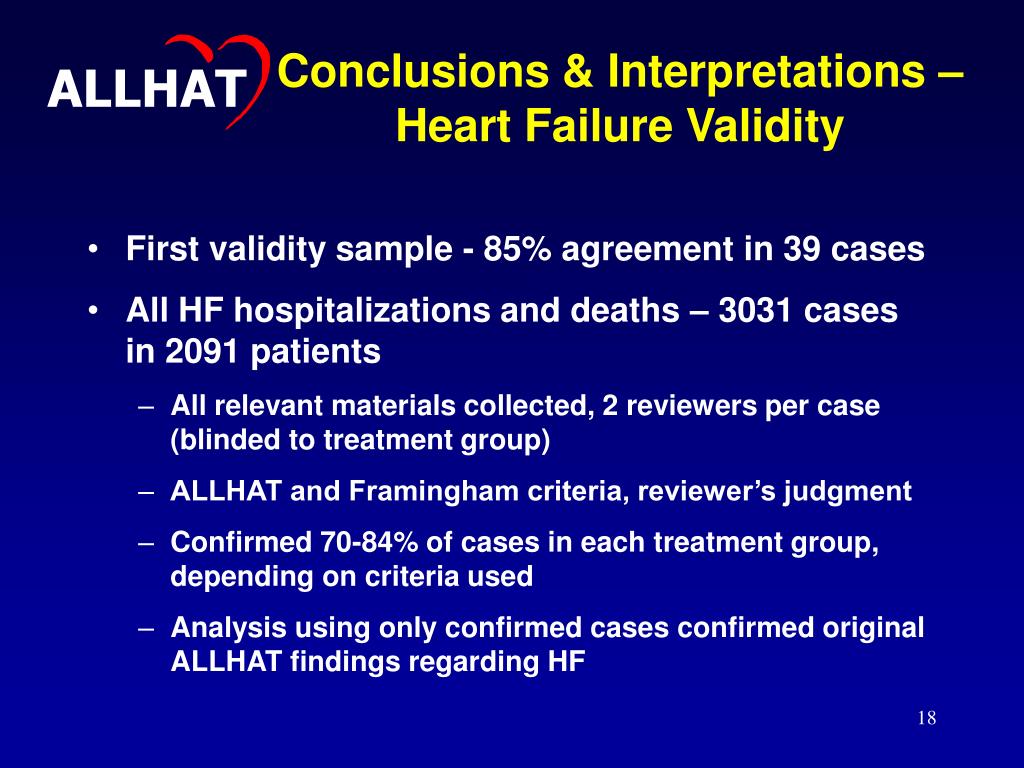 ALLHAT

Conclusions & Interpretations – Heart Failure Validity

• First validity sample - 85% agreement in 39 cases

• All HF hospitalizations and deaths – 3031 cases in 2091 patients

– All relevant materials collected, 2 reviewers per case (blinded to treatment group)

– ALLHAT and Framingham criteria, reviewer's judgment

– Confirmed 70-84% of cases in each treatment group, depending on criteria used

– Analysis using only confirmed cases confirmed original ALLHAT findings regarding HF

18